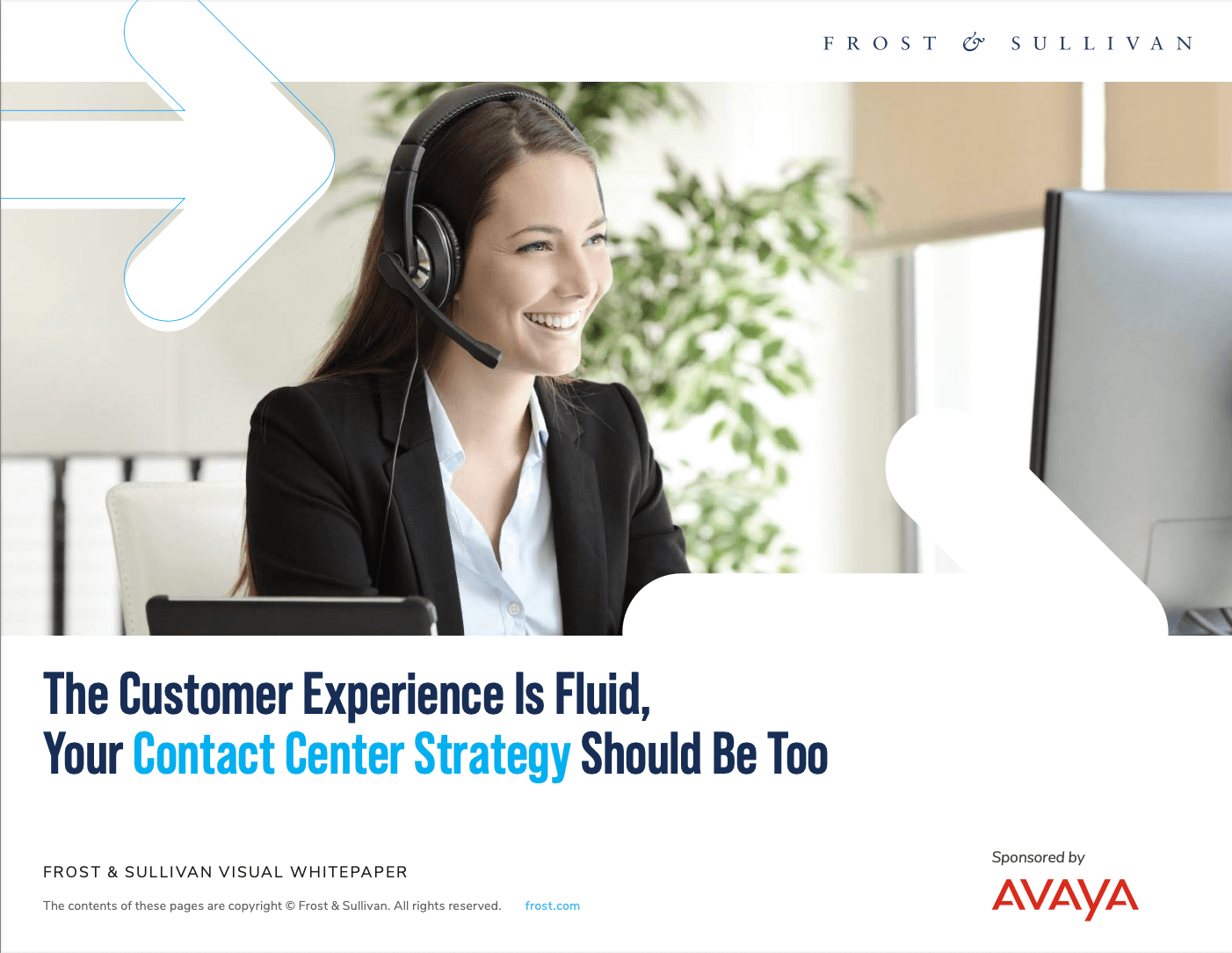 FROST & SULLIVAN

The Customer Experience Is Fluid, Your Contact Center Strategy Should Be Too

FROST & SULLIVAN VISUAL WHITEPAPER

The contents of these pages are copyright © Frost & Sullivan. All rights reserved. frost.com

Sponsored by

AVAYA